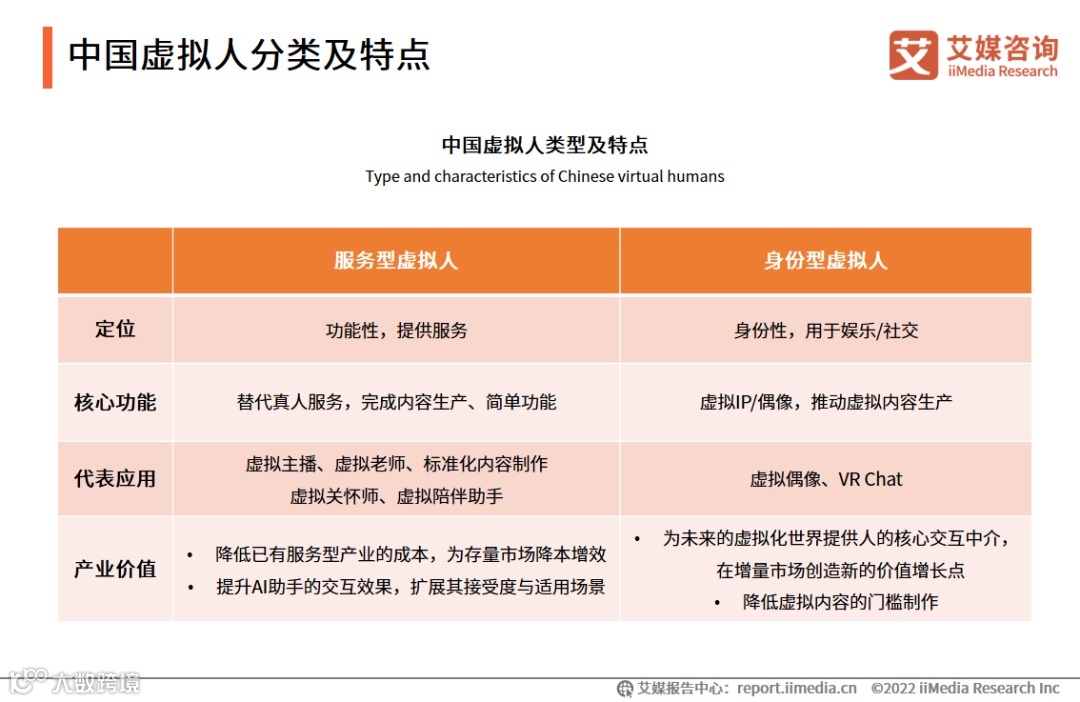 中国虚拟人分类及特点

艾媒咨询
iiMedia Research

中国虚拟人类型及特点
Type and characteristics of Chinese virtual humans

| | 服务型虚拟人 | 身份型虚拟人 |
|---|---|---|
| 定位 | 功能性，提供服务 | 身份性，用于娱乐/社交 |
| 核心功能 | 替代真人服务，完成内容生产、简单功能 | 虚拟IP/偶像，推动虚拟内容生产 |
| 代表应用 | 虚拟主播、虚拟老师、标准化内容制作 虚拟关怀师、虚拟陪伴助手 | 虚拟偶像、VR Chat |
| 产业价值 | • 降低已有服务型产业的成本，为存量市场降本增效 • 提升AI助手的交互效果，扩展其接受度与适用场景 | • 为未来的虚拟化世界提供人的核心交互中介，在增量市场创造新的价值增长点 • 降低虚拟内容的门槛制作 |

大数跨境

艾媒报告中心：report.iimedia.cn ©2022 iiMedia Research Inc